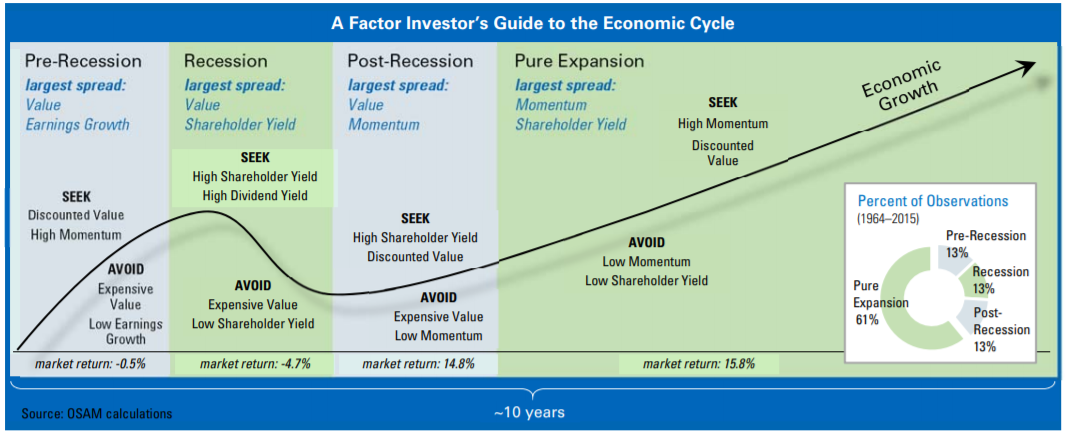 A Factor Investor's Guide to the Economic Cycle

Pre-Recession
largest spread:
Value
Earnings Growth

SEEK
Discounted Value
High Momentum

AVOID
Expensive Value
Low Earnings Growth

market return: -0.5%

Recession
largest spread:
Value
Shareholder Yield

SEEK
High Shareholder Yield
High Dividend Yield

AVOID
Expensive Value
Low Shareholder Yield

market return: -4.7%

Post-Recession
largest spread:
Value
Momentum

SEEK
High Shareholder Yield
Discounted Value

AVOID
Expensive Value
Low Momentum

market return: 14.8%

Pure Expansion
largest spread:
Momentum
Shareholder Yield

SEEK
High Momentum
Discounted Value

AVOID
Low Momentum
Low Shareholder Yield

market return: 15.8%

Economic Growth

Percent of Observations
(1964–2015)
Pre-Recession 13%
Recession 13%
Post-Recession 13%
Pure Expansion 61%

Source: OSAM calculations

~10 years